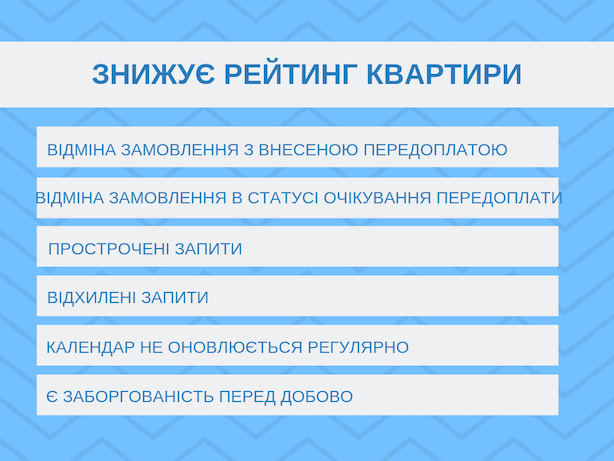 ЗНИЖУЄ РЕЙТИНГ КВАРТИРИ

ВІДМІНА ЗАМОВЛЕННЯ З ВНЕСЕНОЮ ПЕРЕДОПЛАТОЮ

ВІДМІНА ЗАМОВЛЕННЯ В СТАТУСІ ОЧІКУВАННЯ ПЕРЕДОПЛАТИ

ПРОСТРОЧЕНІ ЗАПИТИ

ВІДХИЛЕНІ ЗАПИТИ

КАЛЕНДАР НЕ ОНОВЛЮЄТЬСЯ РЕГУЛЯРНО

Є ЗАБОРГОВАНІСТЬ ПЕРЕД ДОБОВО